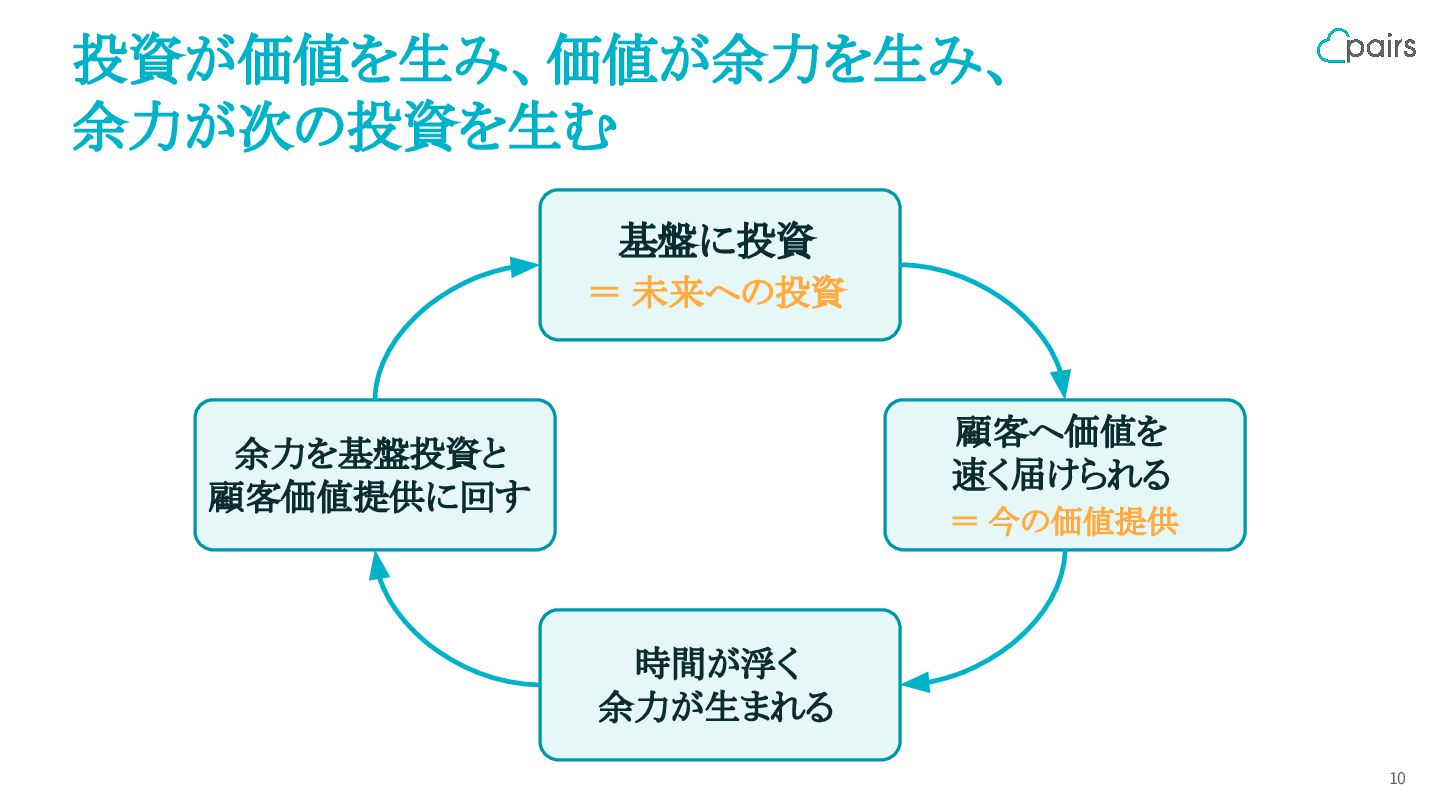 投資が価値を生み、価値が余力を生み、
余力が次の投資を生む

pairs

基盤に投資
＝ 未来への投資

顧客へ価値を
速く届けられる
＝ 今の価値提供

時間が浮く
余力が生まれる

余力を基盤投資と
顧客価値提供に回す

10